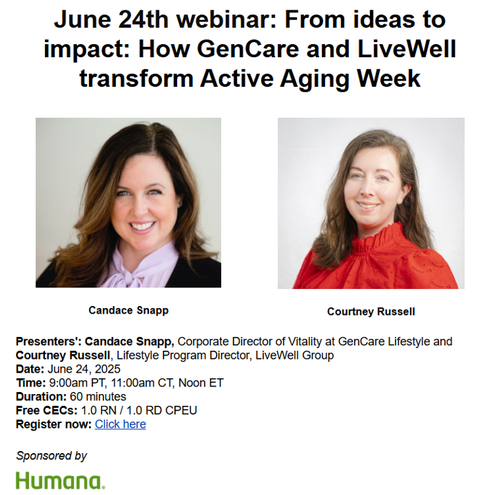 June 24th webinar: From ideas to impact: How GenCare and LiveWell transform Active Aging Week

Candace Snapp

Courtney Russell

Presenters': Candace Snapp, Corporate Director of Vitality at GenCare Lifestyle and Courtney Russell, Lifestyle Program Director, LiveWell Group
Date: June 24, 2025
Time: 9:00am PT, 11:00am CT, Noon ET
Duration: 60 minutes
Free CECs: 1.0 RN / 1.0 RD CPEU
Register now: Click here

Sponsored by

Humana.